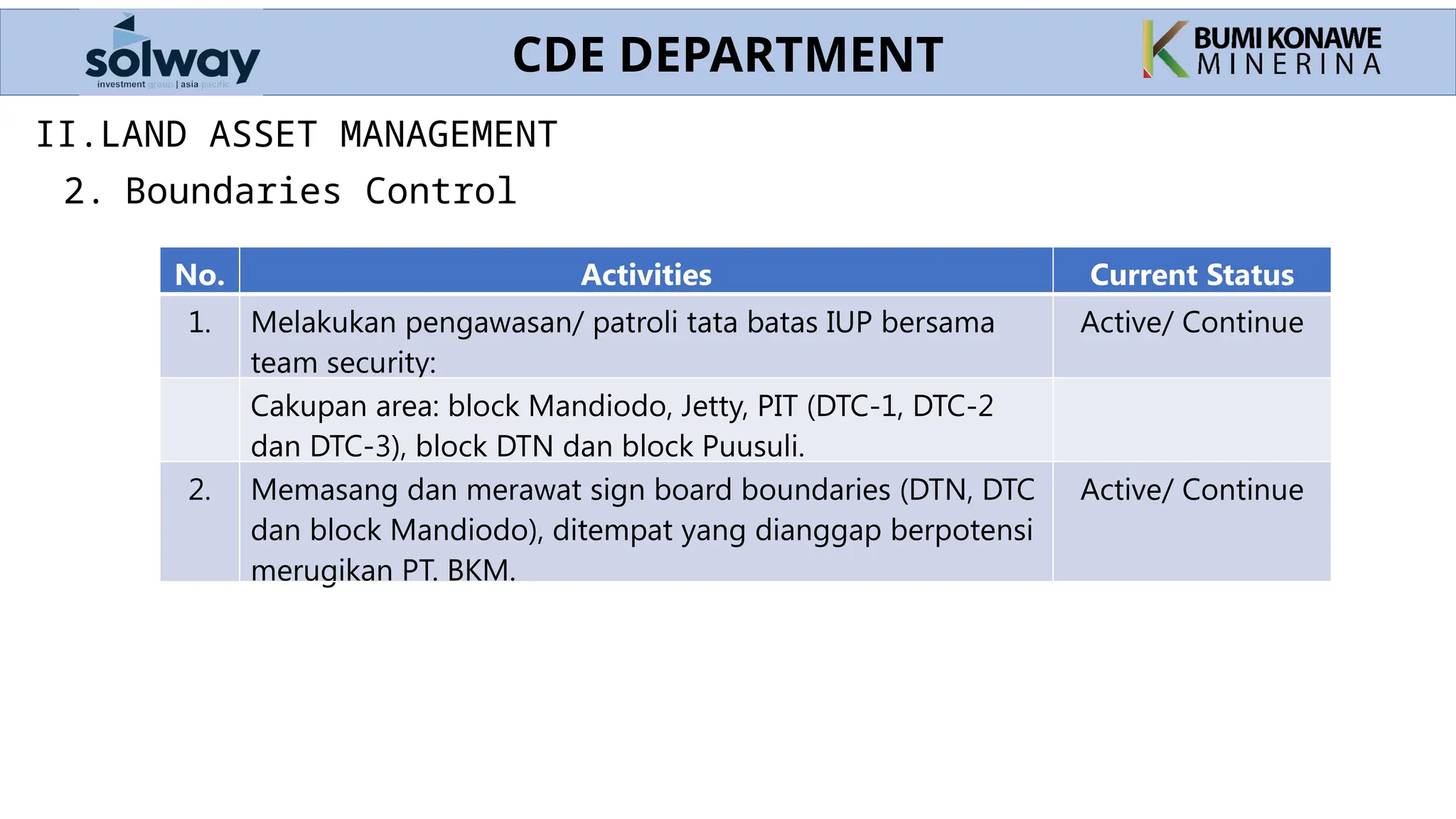 solway
investment group | asia pacific

CDE DEPARTMENT

BUMI KONAWE MINERINA

II.LAND ASSET MANAGEMENT

2. Boundaries Control

| No. | Activities | Current Status |
|---|---|---|
| 1. | Melakukan pengawasan/ patroli tata batas IUP bersama team security: | Active/ Continue |
| | Cakupan area: block Mandiodo, Jetty, PIT (DTC-1, DTC-2 dan DTC-3), block DTN dan block Puusuli. | |
| 2. | Memasang dan merawat sign board boundaries (DTN, DTC dan block Mandiodo), ditempat yang dianggap berpotensi merugikan PT. BKM. | Active/ Continue |